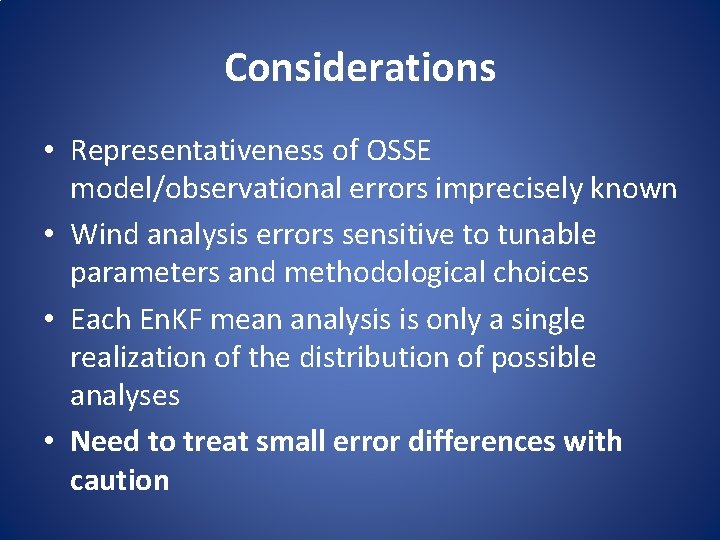 Considerations

• Representativeness of OSSE model/observational errors imprecisely known
• Wind analysis errors sensitive to tunable parameters and methodological choices
• Each EnKF mean analysis is only a single realization of the distribution of possible analyses
• Need to treat small error differences with caution